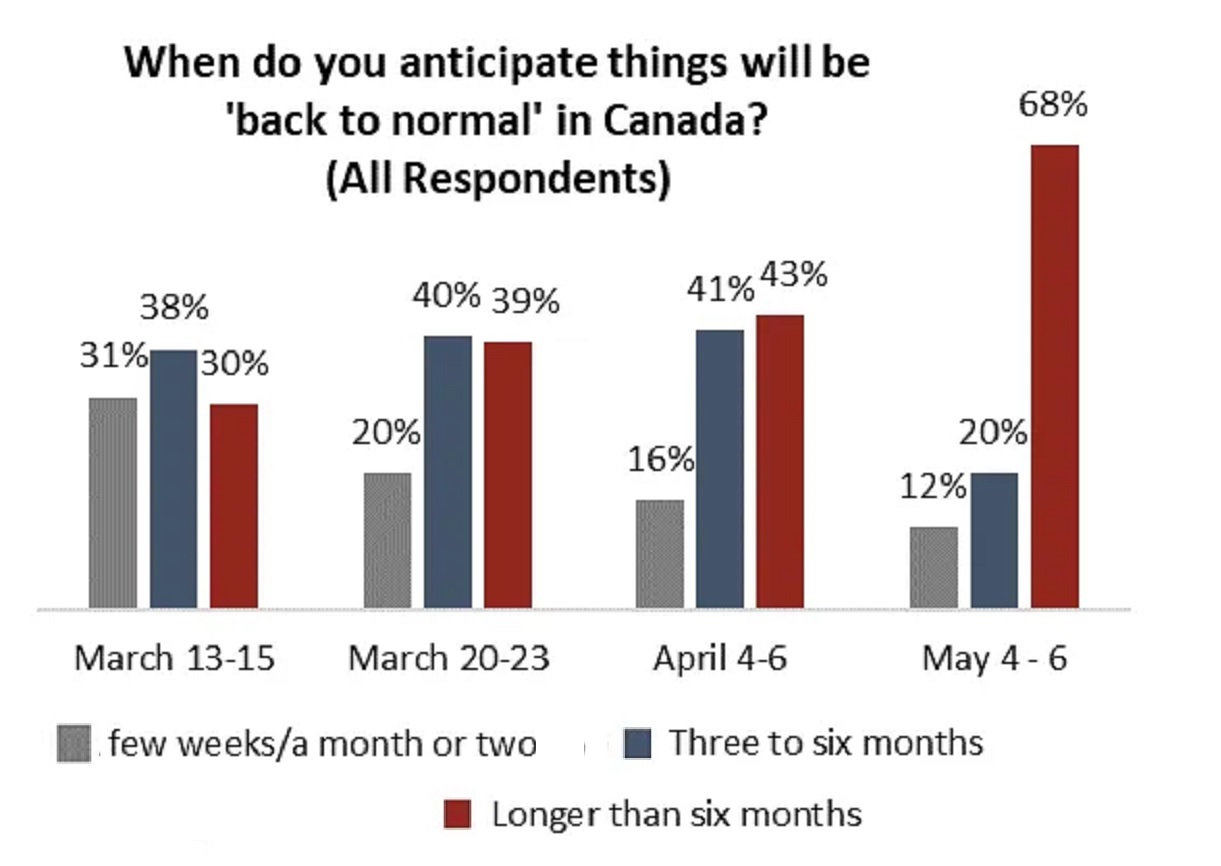 When do you anticipate things will be 'back to normal' in Canada? (All Respondents)

31%
38%
30%
20%
40%
39%
16%
41%
43%
12%
20%
68%

March 13-15
March 20-23
April 4-6
May 4 - 6

few weeks/a month or two
Three to six months
Longer than six months